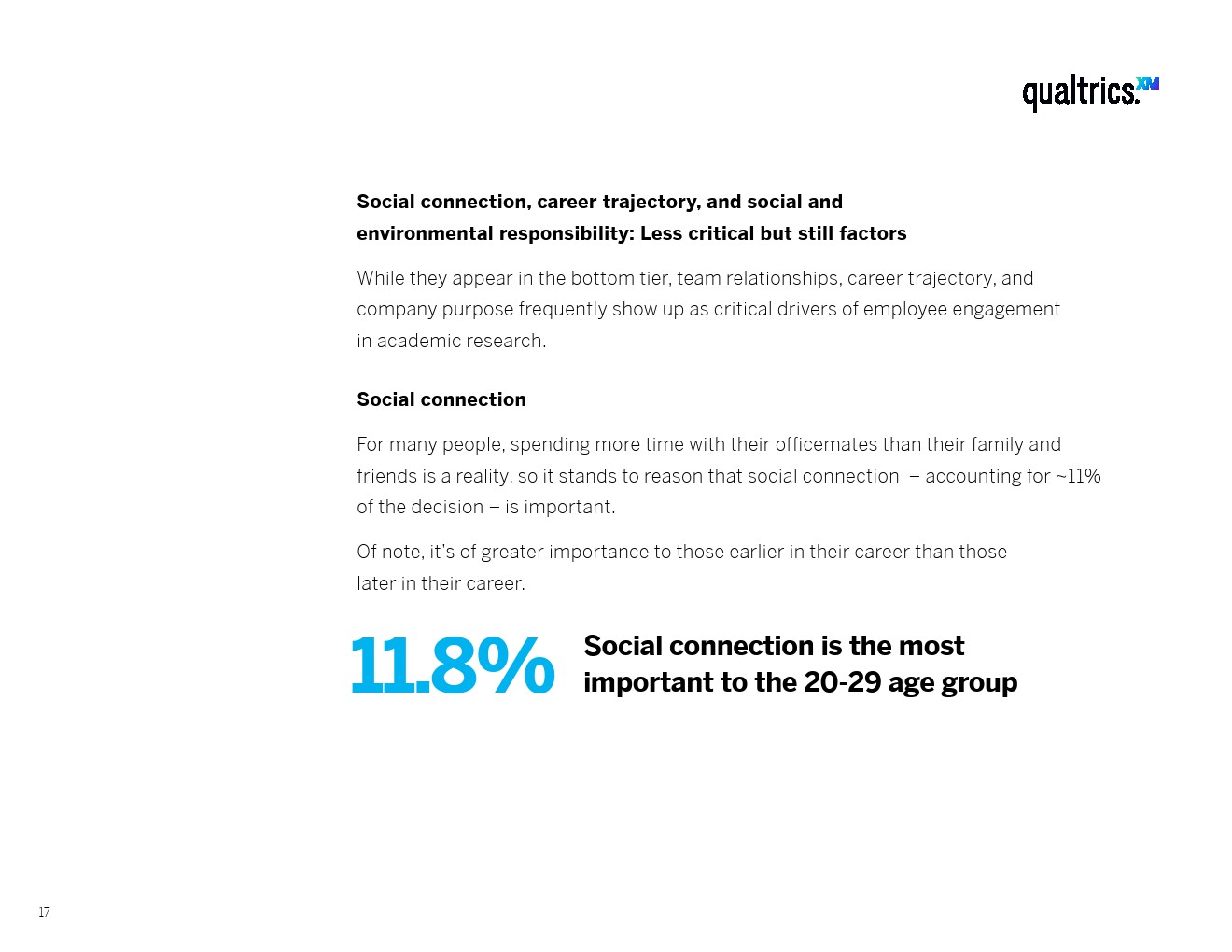 qualtrics.XM

Social connection, career trajectory, and social and environmental responsibility: Less critical but still factors

While they appear in the bottom tier, team relationships, career trajectory, and company purpose frequently show up as critical drivers of employee engagement in academic research.

Social connection

For many people, spending more time with their officemates than their family and friends is a reality, so it stands to reason that social connection – accounting for ~11% of the decision – is important.

Of note, it's of greater importance to those earlier in their career than those later in their career.

11.8% Social connection is the most important to the 20-29 age group

17